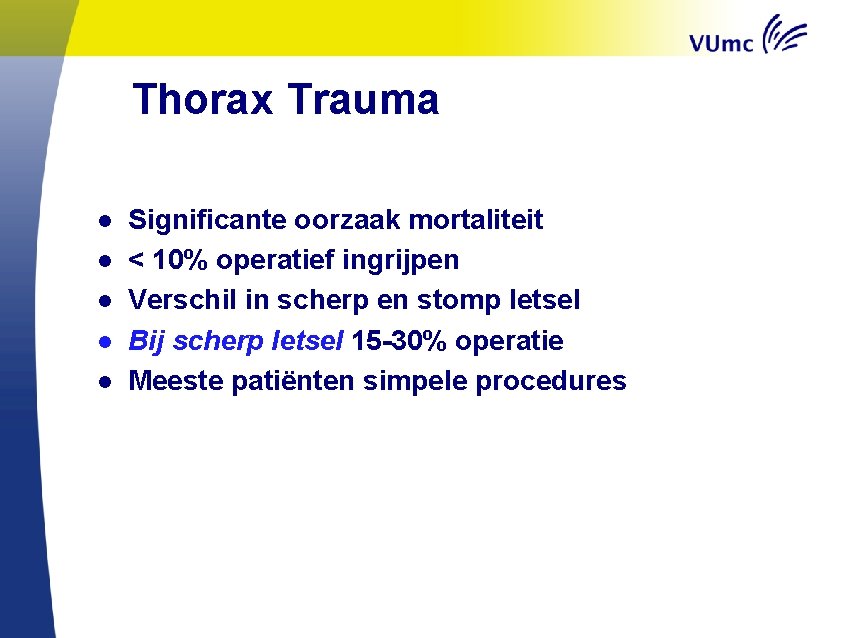 VUmc

Thorax Trauma

- Significante oorzaak mortaliteit
- < 10% operatief ingrijpen
- Verschil in scherp en stomp letsel
- Bij scherp letsel 15-30% operatie
- Meeste patiënten simpele procedures